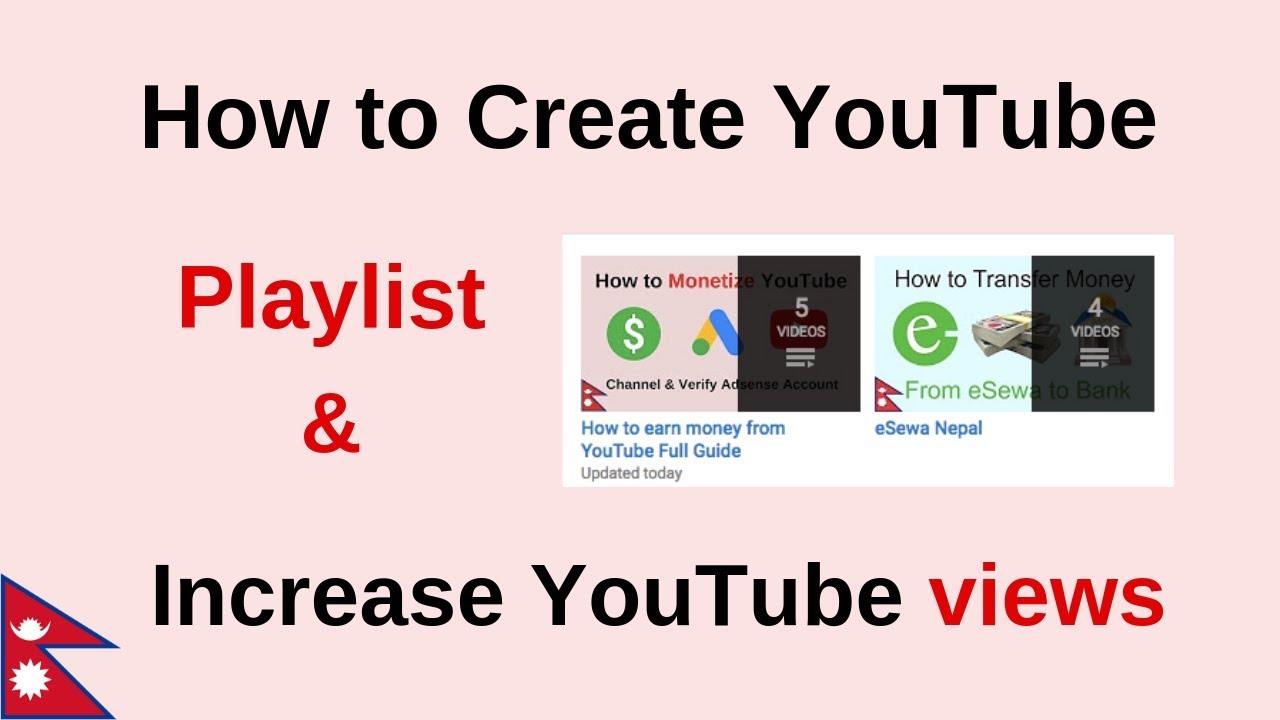 How to Create YouTube

Playlist

&

How to Monetize YouTube
$
5
VIDEOS
Channel & Verify Adsense Account

How to earn money from YouTube Full Guide
Updated today

How to Transfer Money
e-
4
VIDEOS
From eSewa to Bank

eSewa Nepal

Increase YouTube views